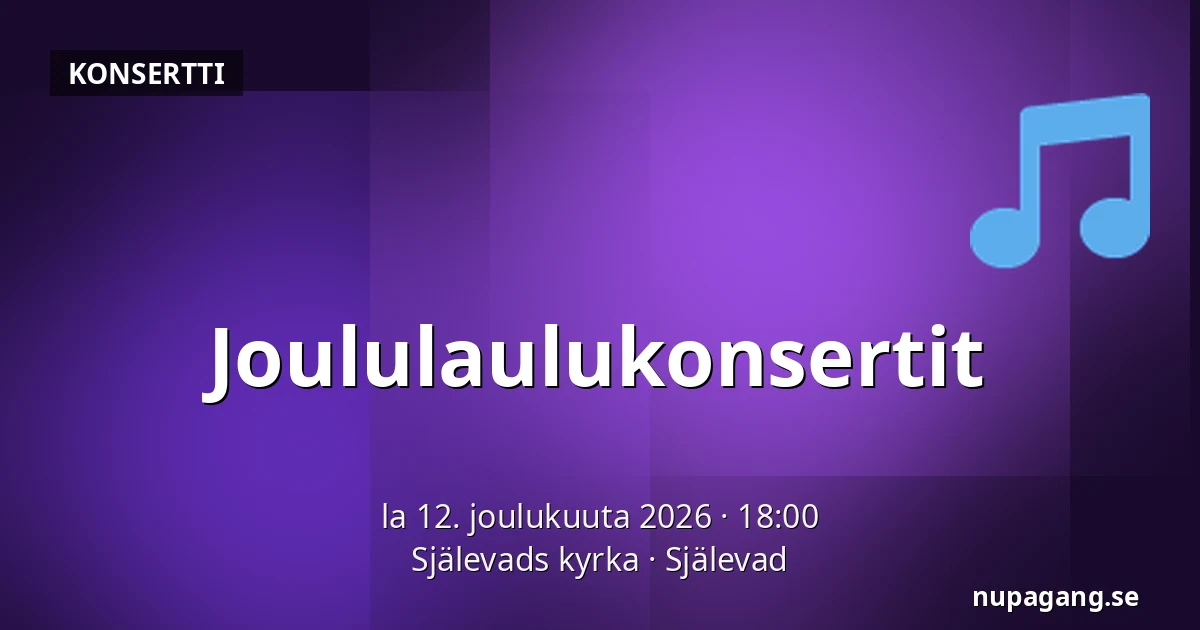 KONSERTTI

Joululaulukonsertit

la 12. joulukuuta 2026 · 18:00
Själevads kyrka · Själevad

nupagang.se